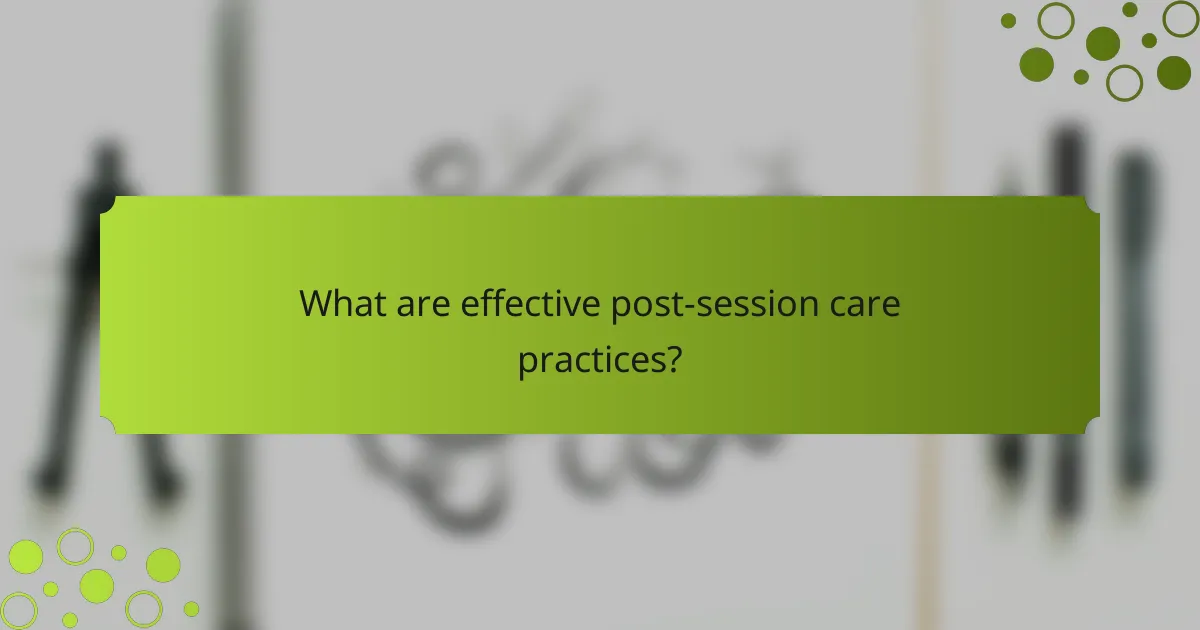 What are effective post-session care practices?